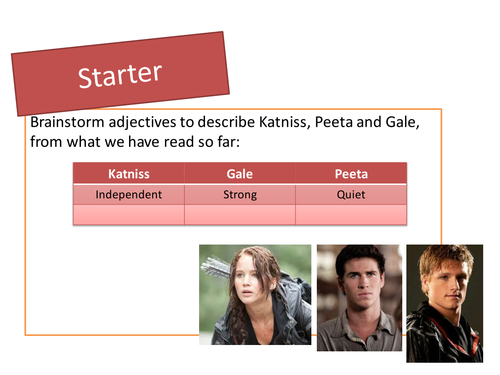 Starter

Brainstorm adjectives to describe Katniss, Peeta and Gale, from what we have read so far:

| Katniss | Gale | Peeta |
|---|---|---|
| Independent | Strong | Quiet |
| | | |